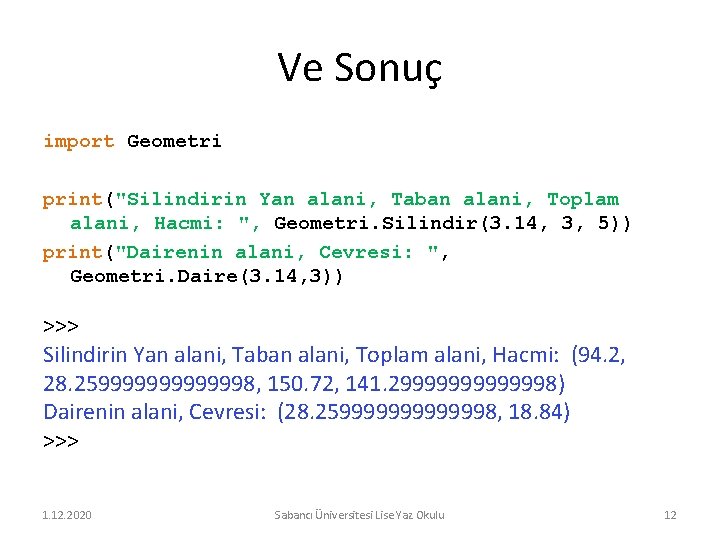 Ve Sonuç

import Geometri

print("Silindirin Yan alani, Taban alani, Toplam alani, Hacmi: ", Geometri.Silindir(3.14, 3, 5))
print("Dairenin alani, Cevresi: ", Geometri.Daire(3.14,3))

>>>
Silindirin Yan alani, Taban alani, Toplam alani, Hacmi: (94.2, 28.259999999999998, 150.72, 141.29999999999998)
Dairenin alani, Cevresi: (28.259999999999998, 18.84)
>>>

1.12.2020 Sabancı Üniversitesi Lise Yaz Okulu 12